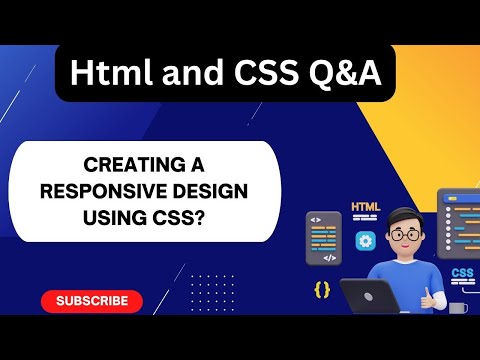 Html and CSS Q&A

CREATING A RESPONSIVE DESIGN USING CSS?

HTML

<>

</>

{}

CSS

SUBSCRIBE